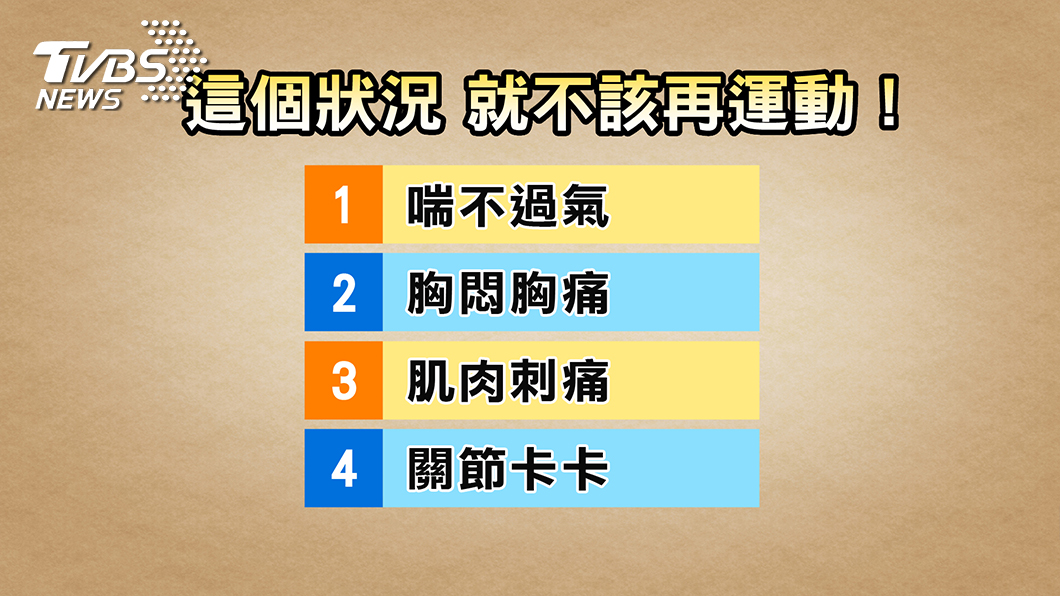 TVBS NEWS

這個狀況 就不該再運動！

1 喘不過氣

2 胸悶胸痛

3 肌肉刺痛

4 關節卡卡